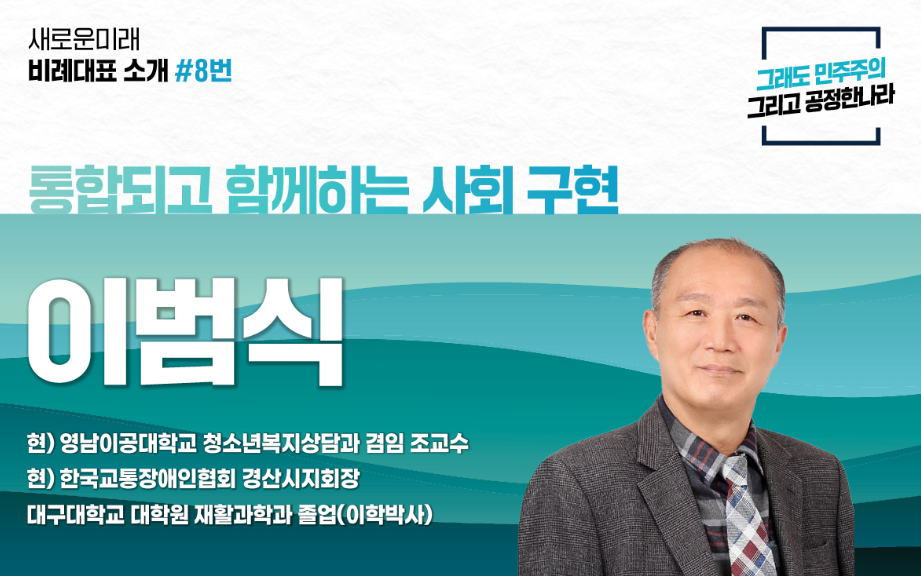 새로운미래
비례대표 소개 #8번

그래도 민주주의
그리고 공정한나라

통합되고 함께하는 사회 구현

이범식

현) 영남이공대학교 청소년복지상담과 겸임 조교수
현) 한국교통장애인협회 경산시지회장
대구대학교 대학원 재활과학과 졸업(이학박사)